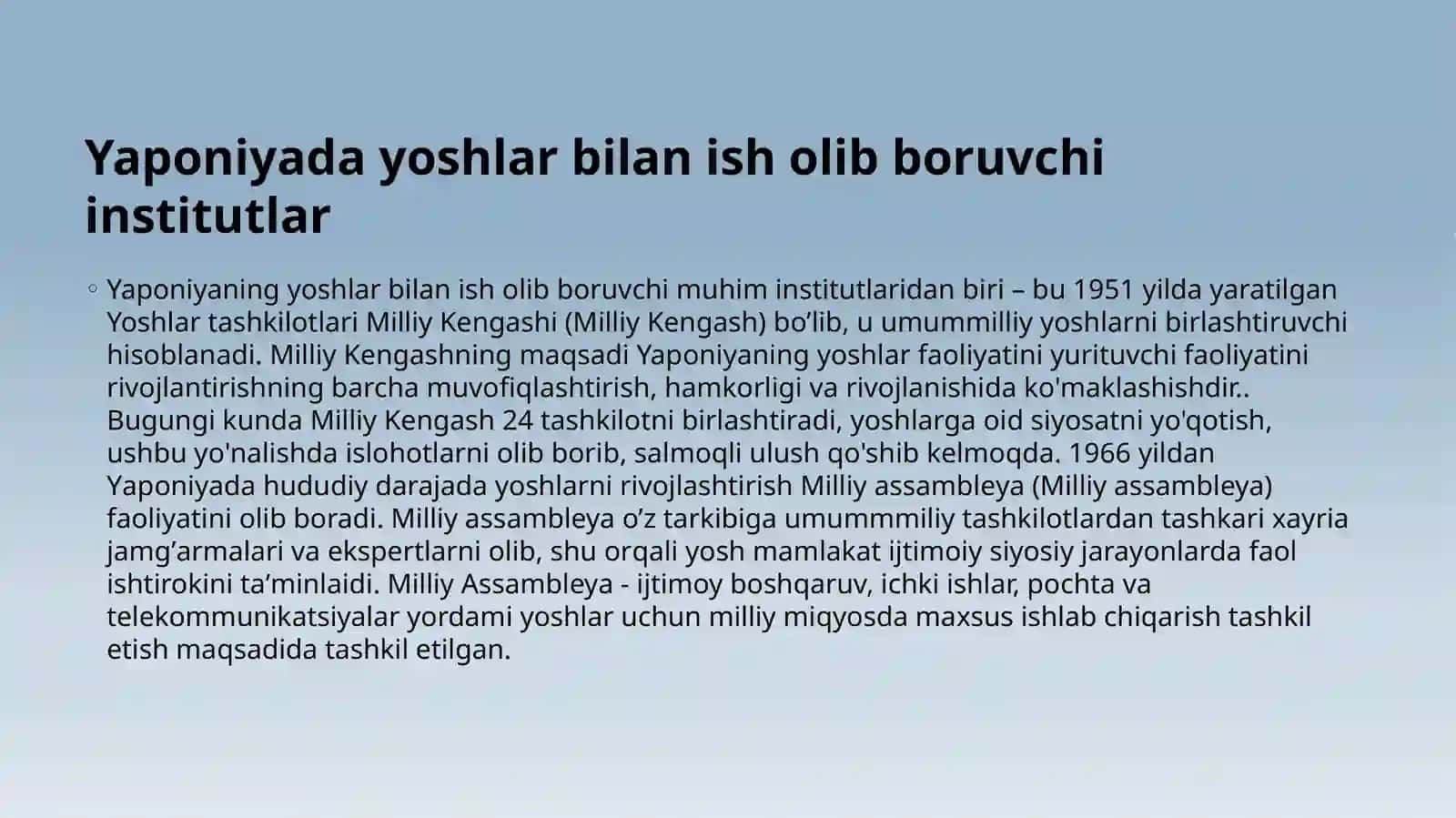 Yaponiyada yoshlar bilan ish olib boruvchi institutlar

◦ Yaponiyaning yoshlar bilan ish olib boruvchi muhim institutlaridan biri – bu 1951 yilda yaratilgan Yoshlar tashkilotlari Milliy Kengashi (Milliy Kengash) bo’lib, u umummilliy yoshlarni birlashtiruvchi hisoblanadi. Milliy Kengashning maqsadi Yaponiyaning yoshlar faoliyatini yurituvchi faoliyatini rivojlantirishning barcha muvofiqlashtirish, hamkorligi va rivojlanishida ko'maklashishdir.. Bugungi kunda Milliy Kengash 24 tashkilotni birlashtiradi, yoshlarga oid siyosatni yo'qotish, ushbu yo'nalishda islohotlarni olib borib, salmoqli ulush qo'shib kelmoqda. 1966 yildan Yaponiyada hududiy darajada yoshlarni rivojlashtirish Milliy assambleya (Milliy assambleya) faoliyatini olib boradi. Milliy assambleya o’z tarkibiga umummmiliy tashkilotlardan tashkari xayria jamg’armalari va ekspertlarni olib, shu orqali yosh mamlakat ijtimoiy siyosiy jarayonlarda faol ishtirokini ta’minlaidi. Milliy Assambleya - ijtimoy boshqaruv, ichki ishlar, pochta va telekommunikatsiyalar yordami yoshlar uchun milliy miqyosda maxsus ishlab chiqarish tashkil etish maqsadida tashkil etilgan.